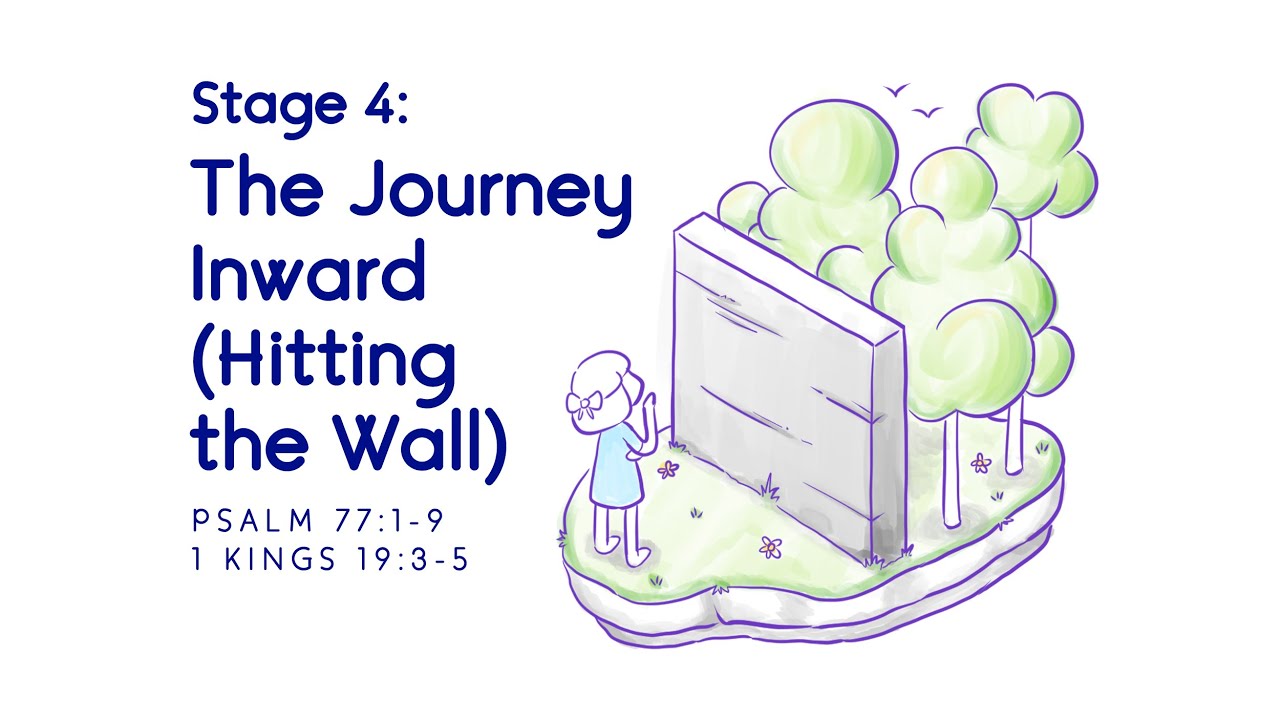 Stage 4:
The Journey Inward (Hitting the Wall)

PSALM 77:1-9
1 KINGS 19:3-5